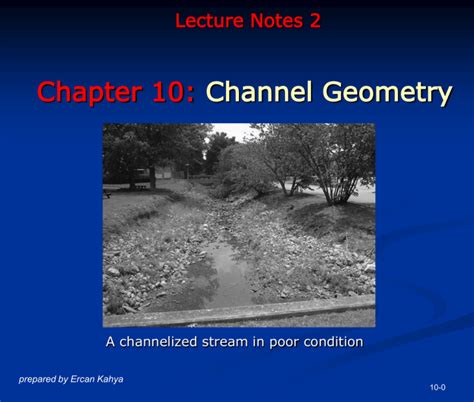 Lecture Notes 2

Chapter 10: Channel Geometry

A channelized stream in poor condition

prepared by Ercan Kahya

10-0